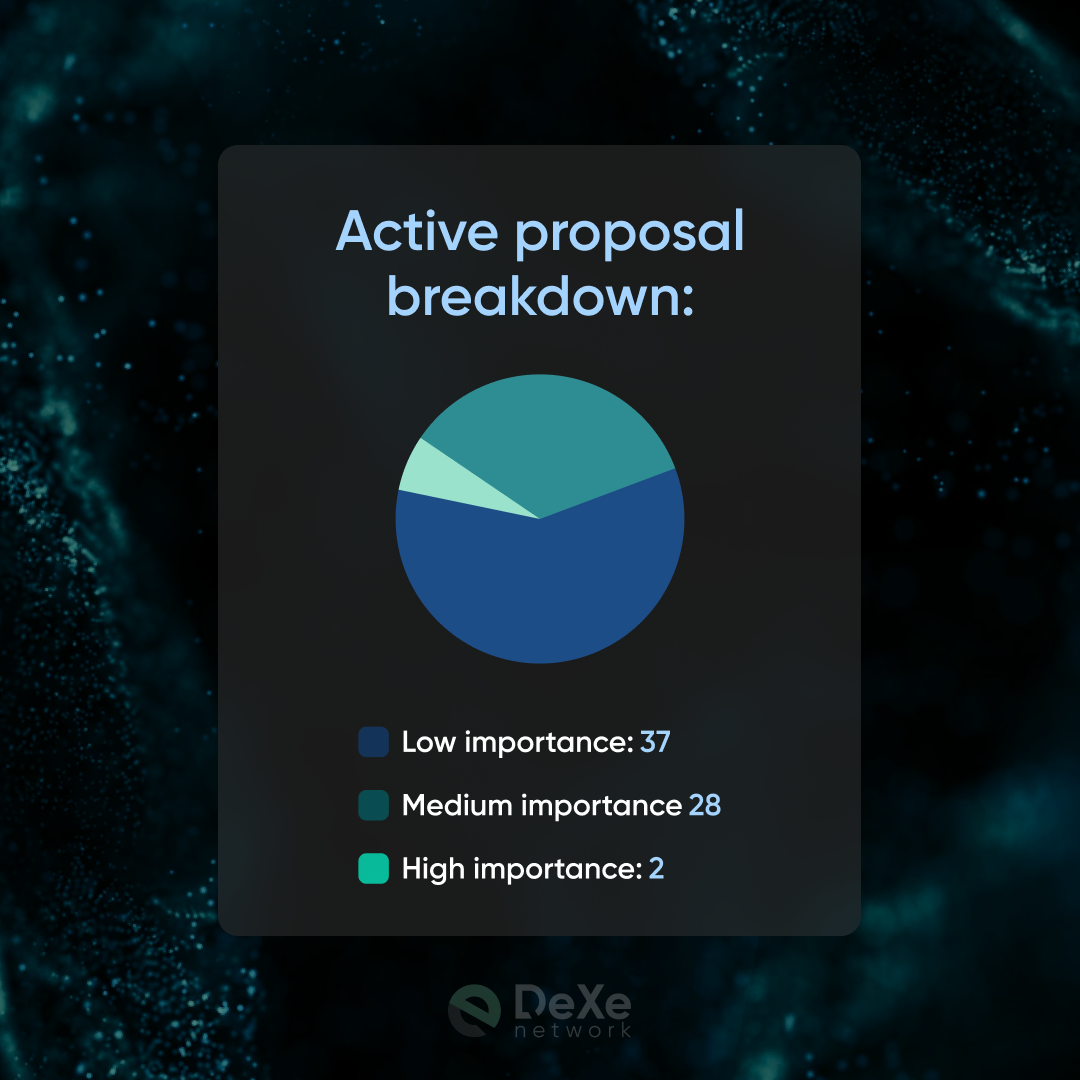 Active proposal breakdown:

Low importance: 37

Medium importance 28

High importance: 2

DeXe network